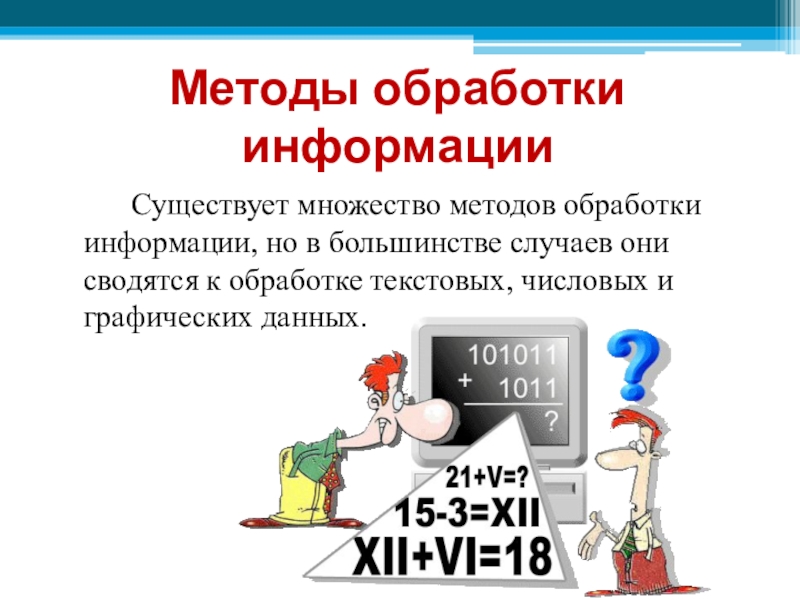 Методы обработки информации

Существует множество методов обработки информации, но в большинстве случаев они сводятся к обработке текстовых, числовых и графических данных.

101011
+ 1011
?

?

21+V=?
15-3=XII
XII+VI=18